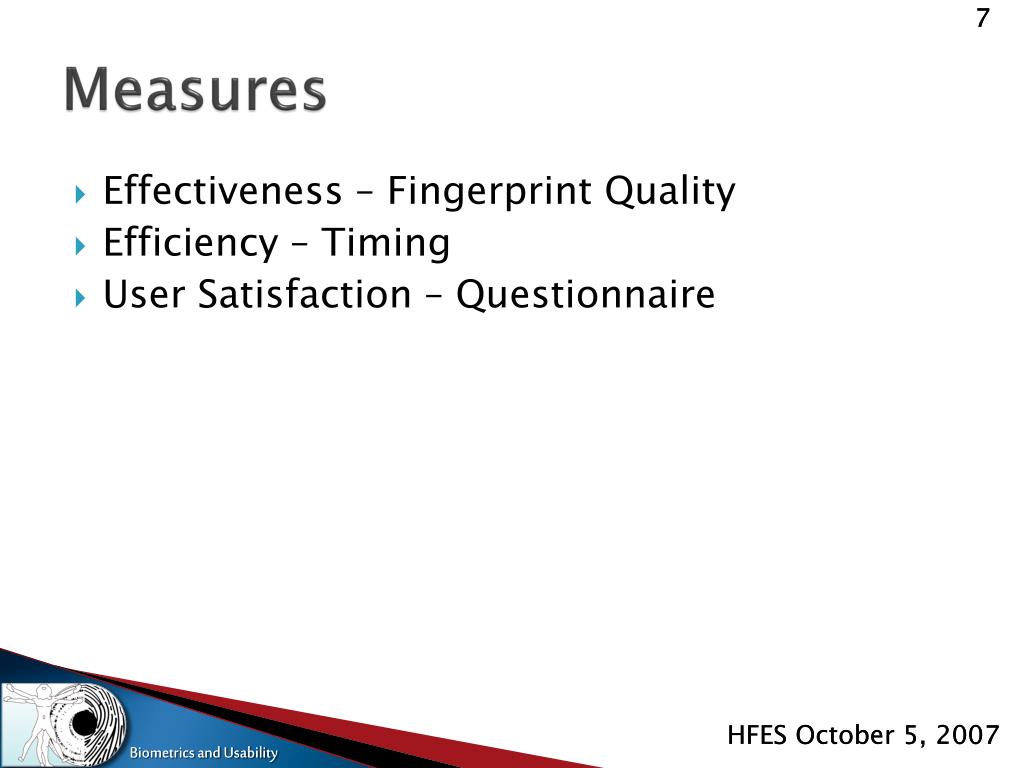 7

Measures

Effectiveness – Fingerprint Quality
Efficiency – Timing
User Satisfaction – Questionnaire

Biometrics and Usability

HFES October 5, 2007